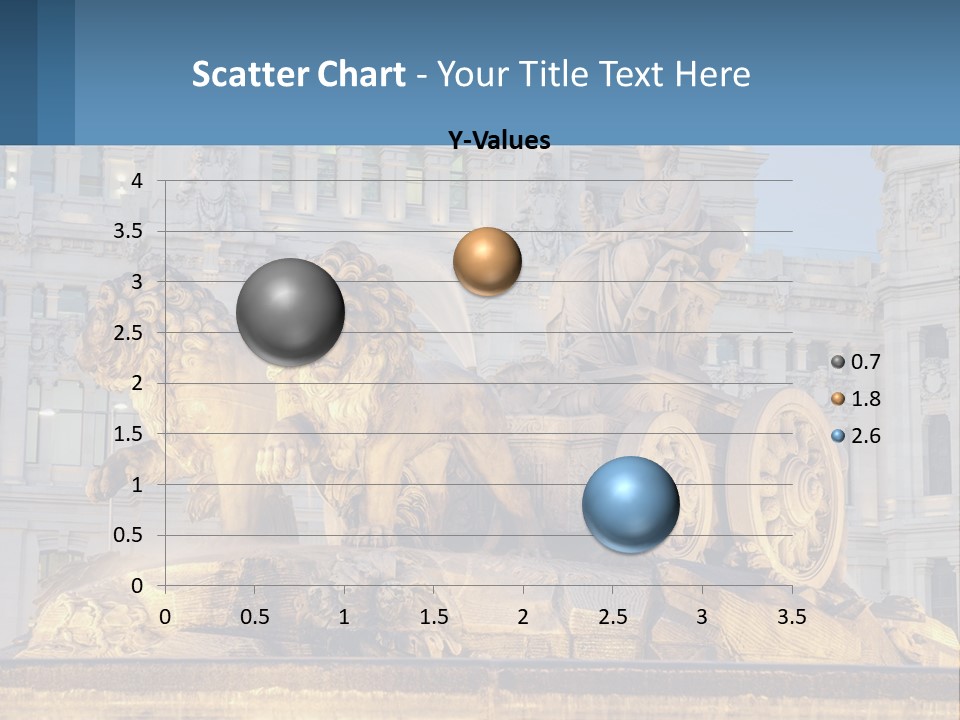 Scatter Chart - Your Title Text Here

Y-Values

4
3.5
3
2.5
2
1.5
1
0.5
0

0 0.5 1 1.5 2 2.5 3 3.5

0.7
1.8
2.6